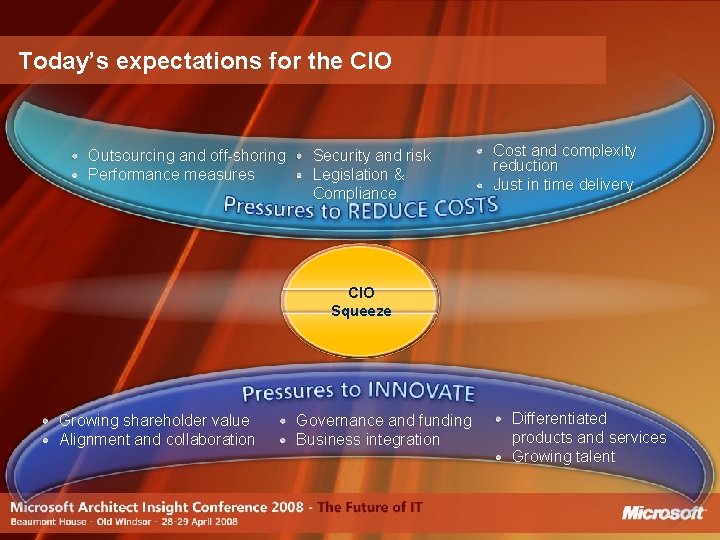 Today's expectations for the CIO

- Outsourcing and off-shoring
- Performance measures

- Security and risk
- Legislation & Compliance

- Cost and complexity reduction
- Just in time delivery

Pressures to REDUCE COSTS

CIO
Squeeze

Pressures to INNOVATE

- Growing shareholder value
- Alignment and collaboration

- Governance and funding
- Business integration

- Differentiated products and services
- Growing talent

Microsoft Architect Insight Conference 2008 - The Future of IT
Beaumont House - Old Windsor - 28-29 April 2008

Microsoft